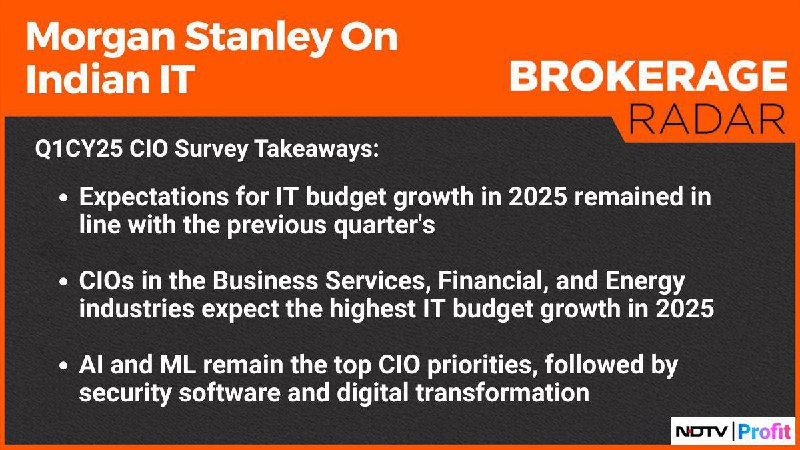 Morgan Stanley On Indian IT

BROKERAGE RADAR

Q1CY25 CIO Survey Takeaways:

• Expectations for IT budget growth in 2025 remained in line with the previous quarter's

• CIOs in the Business Services, Financial, and Energy industries expect the highest IT budget growth in 2025

• AI and ML remain the top CIO priorities, followed by security software and digital transformation

NDTV | Profit